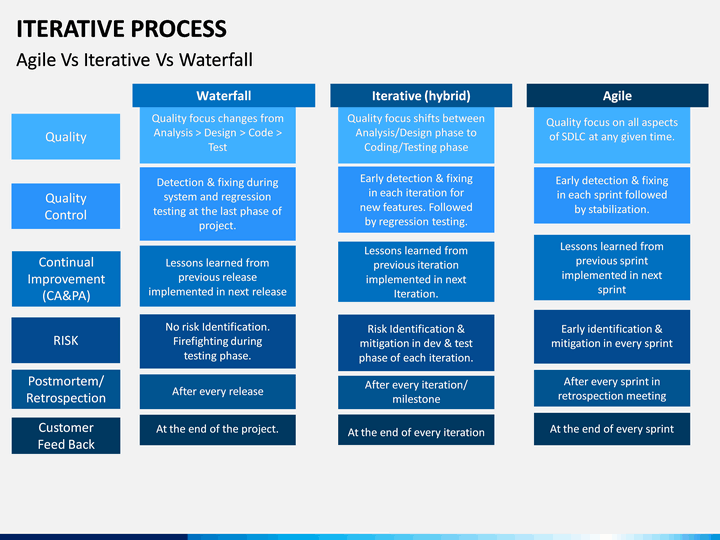 ITERATIVE PROCESS

Agile Vs Iterative Vs Waterfall

| | Waterfall | Iterative (hybrid) | Agile |
|---|---|---|---|
| Quality | Quality focus changes from Analysis > Design > Code > Test | Quality focus shifts between Analysis/Design phase to Coding/Testing phase | Quality focus on all aspects of SDLC at any given time. |
| Quality Control | Detection & fixing during system and regression testing at the last phase of project. | Early detection & fixing in each iteration for new features. Followed by regression testing. | Early detection & fixing in each sprint followed by stabilization. |
| Continual Improvement (CA&PA) | Lessons learned from previous release implemented in next release | Lessons learned from previous iteration implemented in next Iteration. | Lessons learned from previous sprint implemented in next sprint |
| RISK | No risk Identification. Firefighting during testing phase. | Risk Identification & mitigation in dev & test phase of each iteration. | Early identification & mitigation in every sprint |
| Postmortem/ Retrospection | After every release | After every iteration/ milestone | After every sprint in retrospection meeting |
| Customer Feed Back | At the end of the project. | At the end of every iteration | At the end of every sprint |